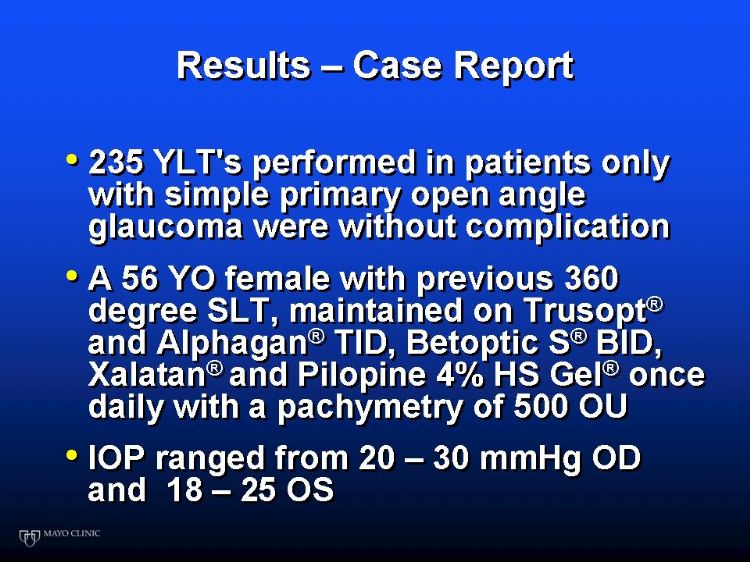 Results – Case Report

• 235 YLT's performed in patients only with simple primary open angle glaucoma were without complication

• A 56 YO female with previous 360 degree SLT, maintained on Trusopt® and Alphagan® TID, Betoptic S® BID, Xalatan® and Pilopine 4% HS Gel® once daily with a pachymetry of 500 OU

• IOP ranged from 20 – 30 mmHg OD and 18 – 25 OS

MAYO CLINIC